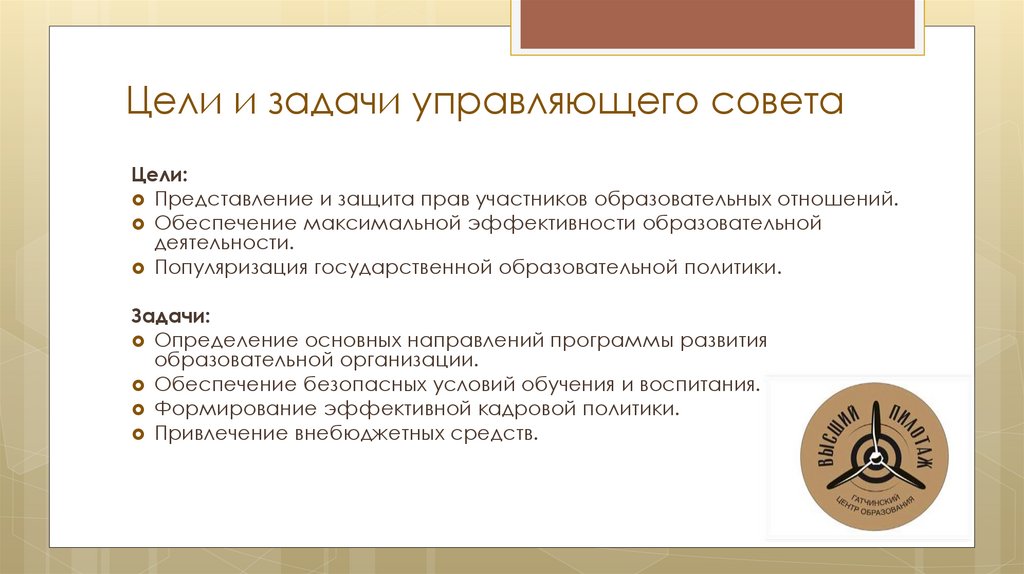 Цели и задачи управляющего совета

Цели:
- Представление и защита прав участников образовательных отношений.
- Обеспечение максимальной эффективности образовательной деятельности.
- Популяризация государственной образовательной политики.

Задачи:
- Определение основных направлений программы развития образовательной организации.
- Обеспечение безопасных условий обучения и воспитания.
- Формирование эффективной кадровой политики.
- Привлечение внебюджетных средств.

ВЫСШИЙ ПИЛОТАЖ
ГАТЧИНСКИЙ ЦЕНТР ОБРАЗОВАНИЯ